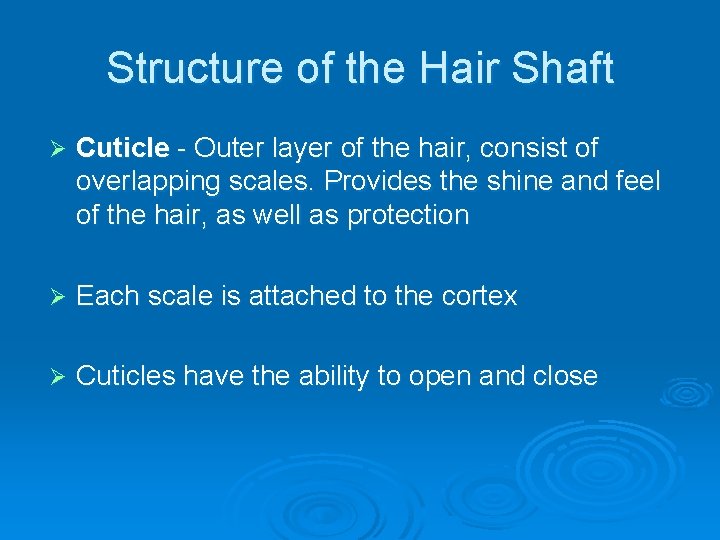 Structure of the Hair Shaft

➢ Cuticle - Outer layer of the hair, consist of overlapping scales. Provides the shine and feel of the hair, as well as protection

➢ Each scale is attached to the cortex

➢ Cuticles have the ability to open and close